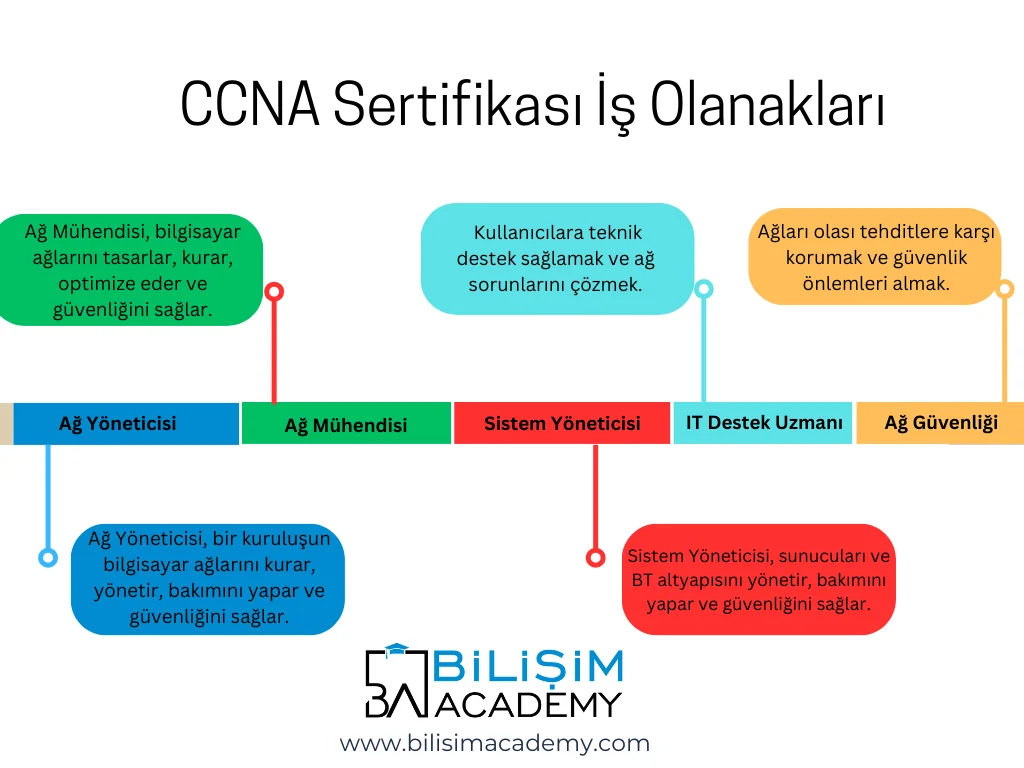 CCNA Sertifikası İş Olanakları

Ağ Mühendisi, bilgisayar ağlarını tasarlar, kurar, optimize eder ve güvenliğini sağlar.

Kullanıcılara teknik destek sağlamak ve ağ sorunlarını çözmek.

Ağları olası tehditlere karşı korumak ve güvenlik önlemleri almak.

Ağ Yöneticisi

Ağ Mühendisi

Sistem Yöneticisi

IT Destek Uzmanı

Ağ Güvenliği

Ağ Yöneticisi, bir kuruluşun bilgisayar ağlarını kurar, yönetir, bakımını yapar ve güvenliğini sağlar.

Sistem Yöneticisi, sunucuları ve BT altyapısını yönetir, bakımını yapar ve güvenliğini sağlar.

BA BİLİŞİM ACADEMY

www.bilisimacademy.com